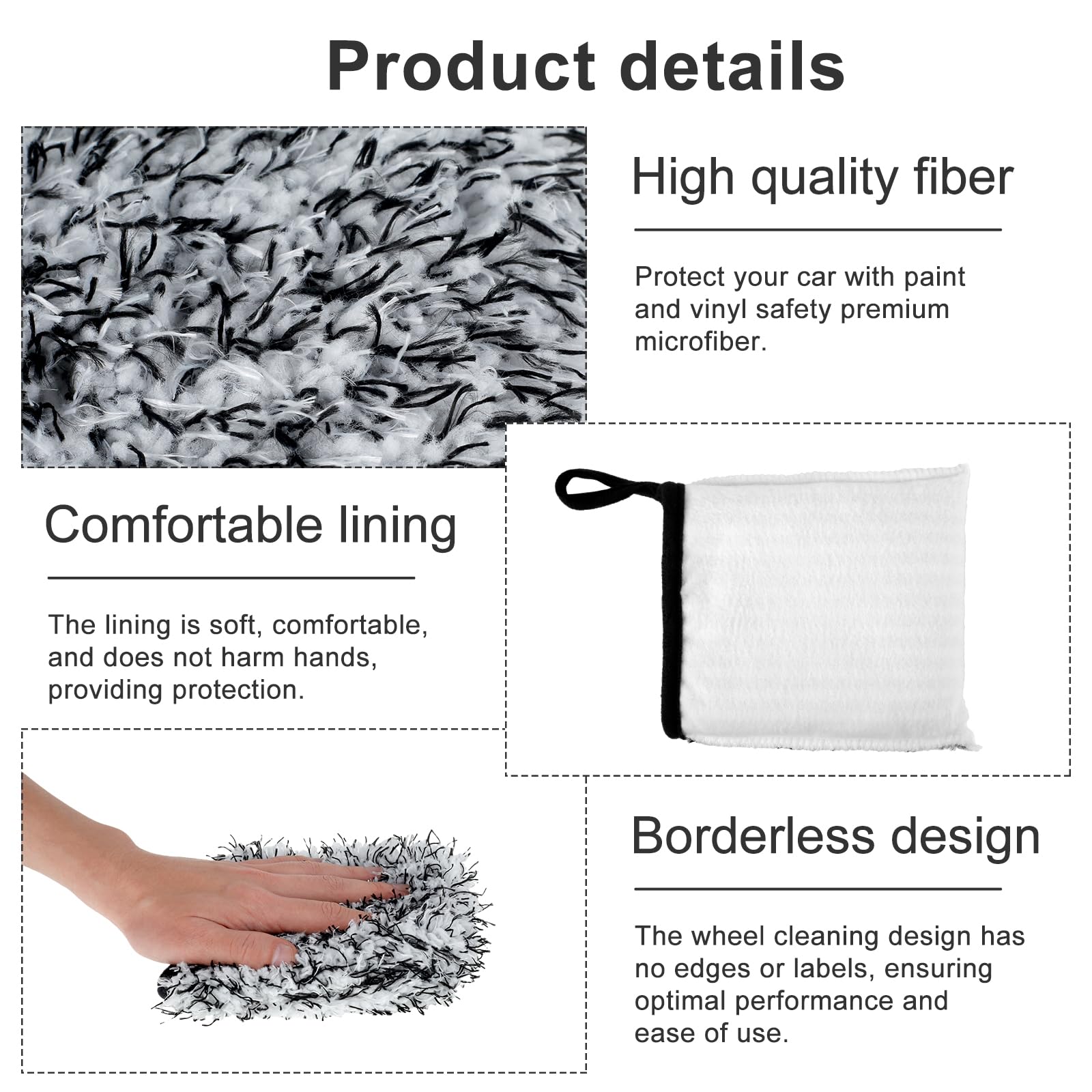 Product details

High quality fiber

Protect your car with paint and vinyl safety premium microfiber.

Comfortable lining

The lining is soft, comfortable, and does not harm hands, providing protection.

Borderless design

The wheel cleaning design has no edges or labels, ensuring optimal performance and ease of use.